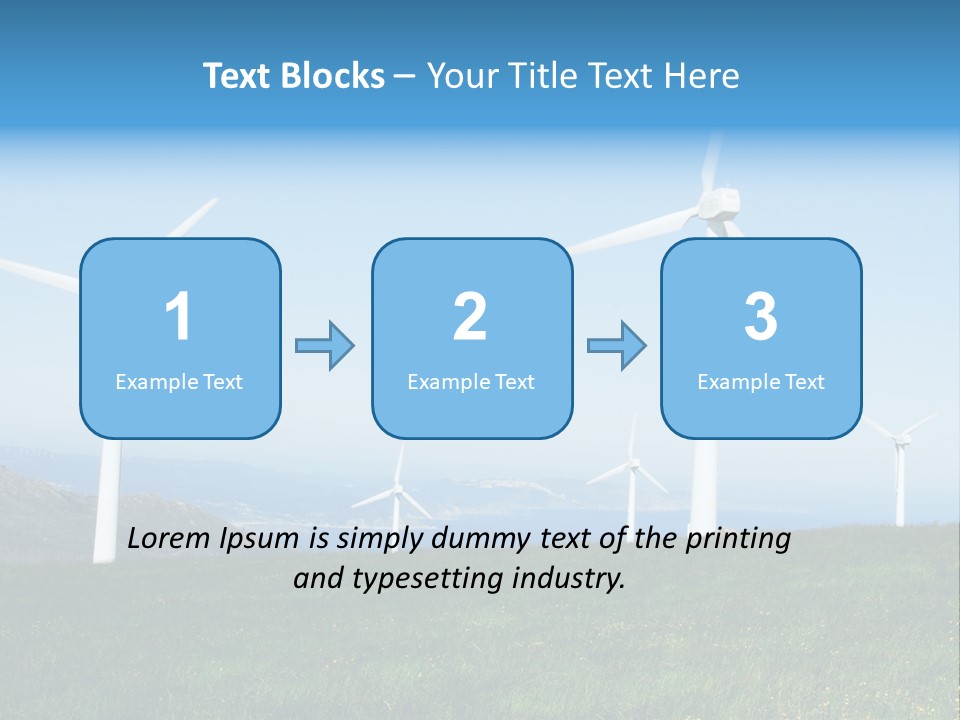 Text Blocks – Your Title Text Here

1
Example Text

2
Example Text

3
Example Text

Lorem Ipsum is simply dummy text of the printing and typesetting industry.